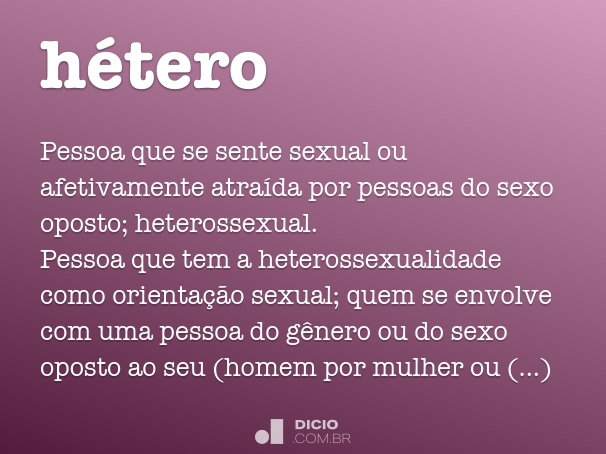 hétero

Pessoa que se sente sexual ou afetivamente atraída por pessoas do sexo oposto; heterossexual.
Pessoa que tem a heterossexualidade como orientação sexual; quem se envolve com uma pessoa do gênero ou do sexo oposto ao seu (homem por mulher ou (...)

DICIO
.COM.BR